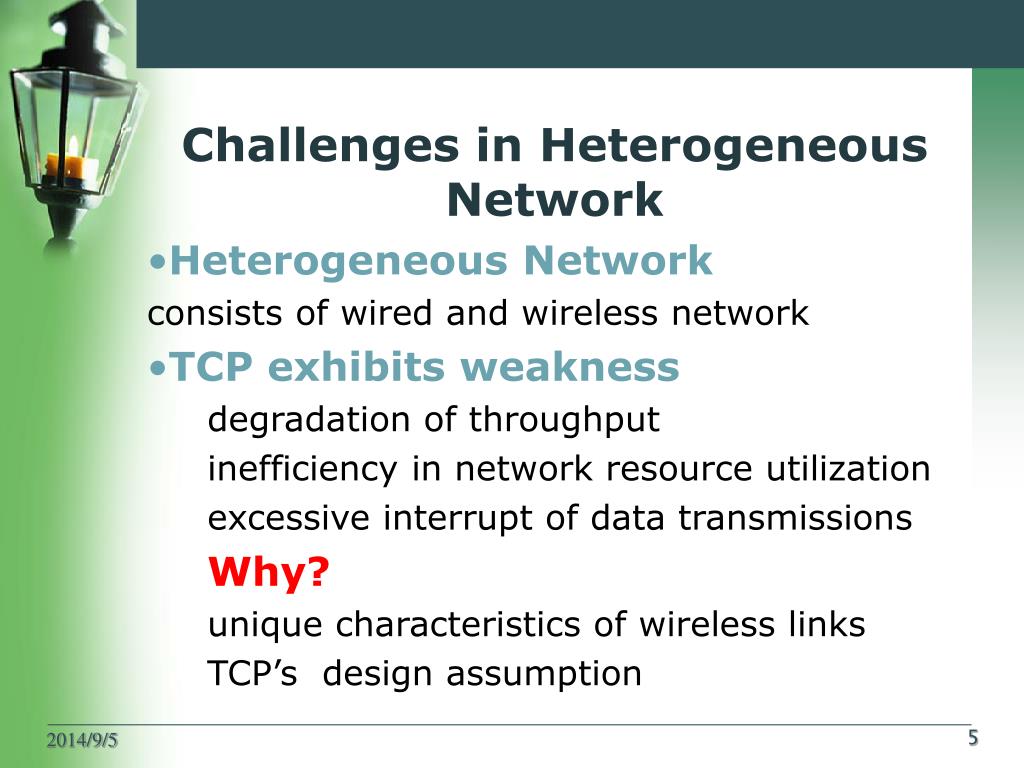 Challenges in Heterogeneous Network

•Heterogeneous Network

consists of wired and wireless network

•TCP exhibits weakness

degradation of throughput

inefficiency in network resource utilization

excessive interrupt of data transmissions

Why?

unique characteristics of wireless links

TCP’s design assumption

2014/9/5

5